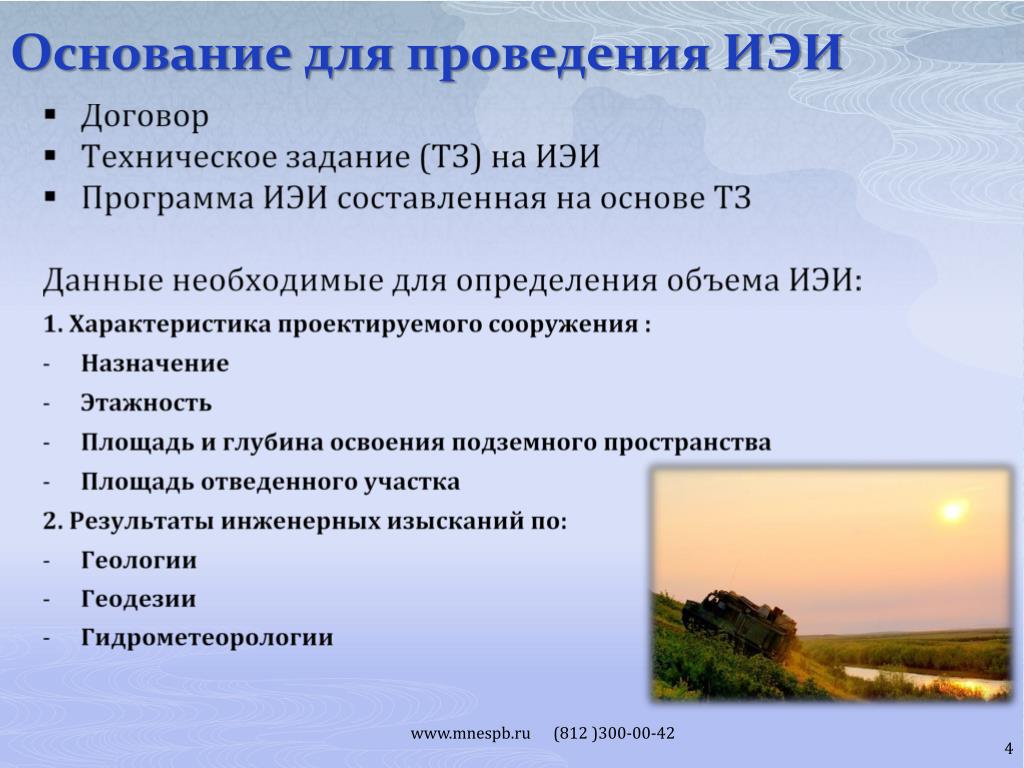 Основание для проведения ИЭИ

▪ Договор
▪ Техническое задание (ТЗ) на ИЭИ
▪ Программа ИЭИ составленная на основе ТЗ

Данные необходимые для определения объема ИЭИ:

1. Характеристика проектируемого сооружения :
- Назначение
- Этажность
- Площадь и глубина освоения подземного пространства
- Площадь отведенного участка
2. Результаты инженерных изысканий по:
- Геологии
- Геодезии
- Гидрометеорологии

www.mnespb.ru (812 )300-00-42

4